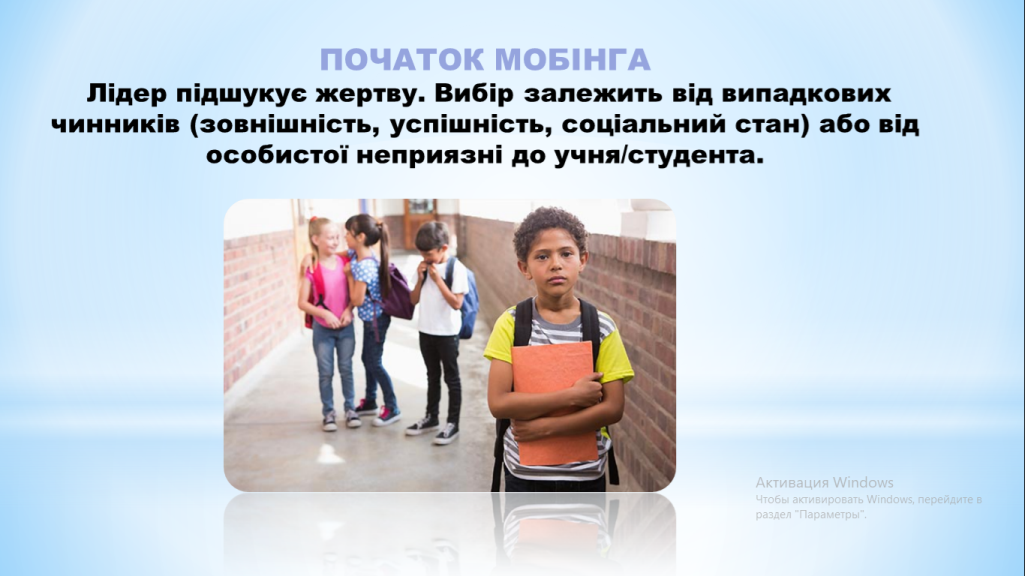 ПОЧАТОК МОБІНГА

Лідер підшукує жертву. Вибір залежить від випадкових чинників (зовнішність, успішність, соціальний стан) або від особистої неприязні до учня/студента.

Активация Windows
Чтобы активировать Windows, перейдите в раздел "Параметры".